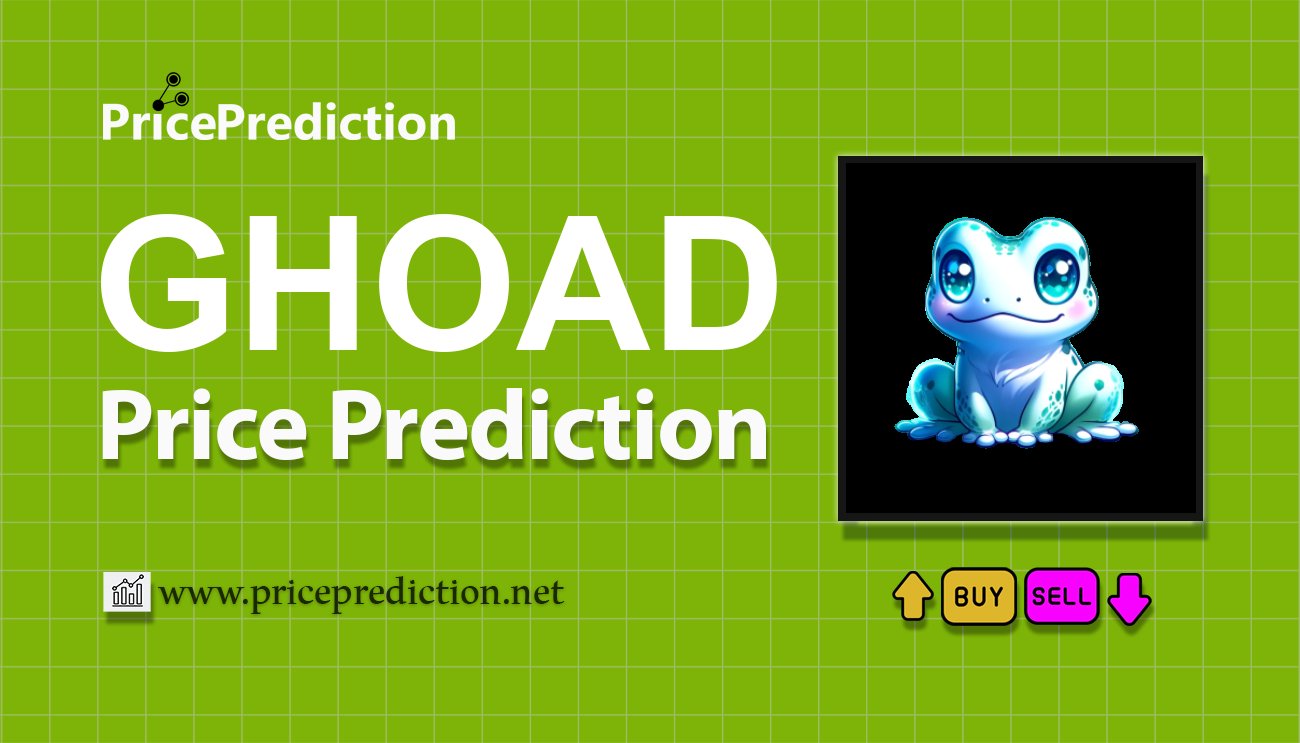 PricePrediction

GHOAD
Price Prediction

www.priceprediction.net

BUY SELL